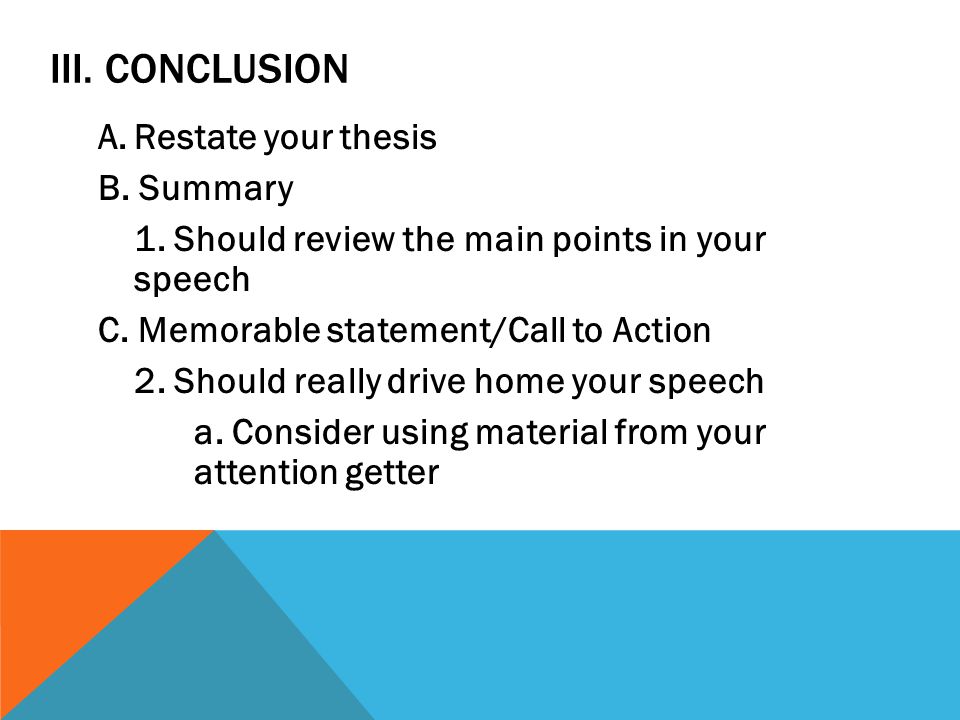 III. CONCLUSION

A. Restate your thesis

B. Summary

1. Should review the main points in your speech

C. Memorable statement/Call to Action

2. Should really drive home your speech

a. Consider using material from your attention getter